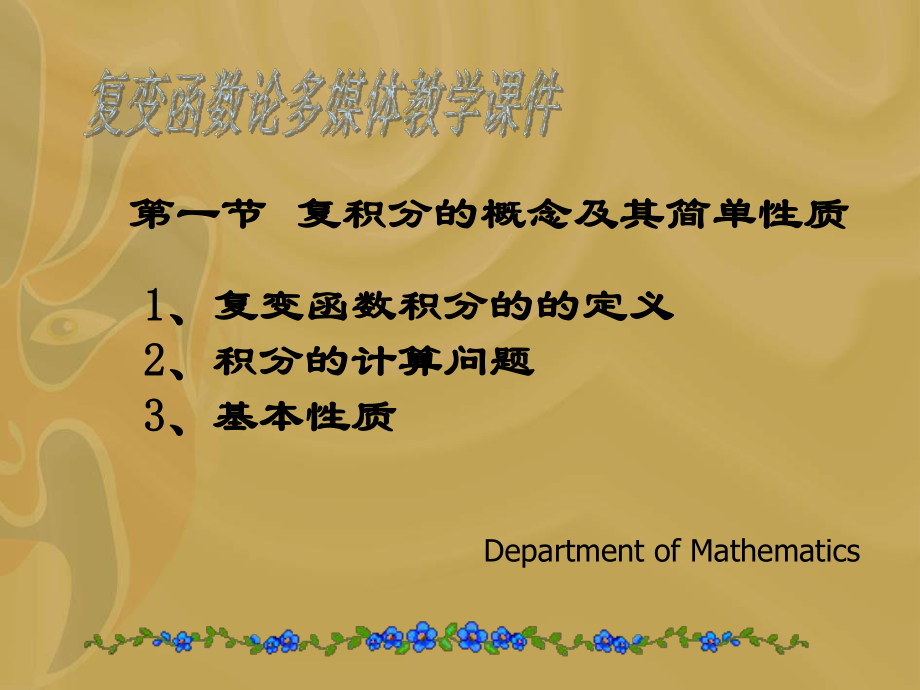 复变函数论多媒体教学课件

第一节 复积分的概念及其简单性质

1、复变函数积分的的定义
2、积分的计算问题
3、基本性质

Department of Mathematics